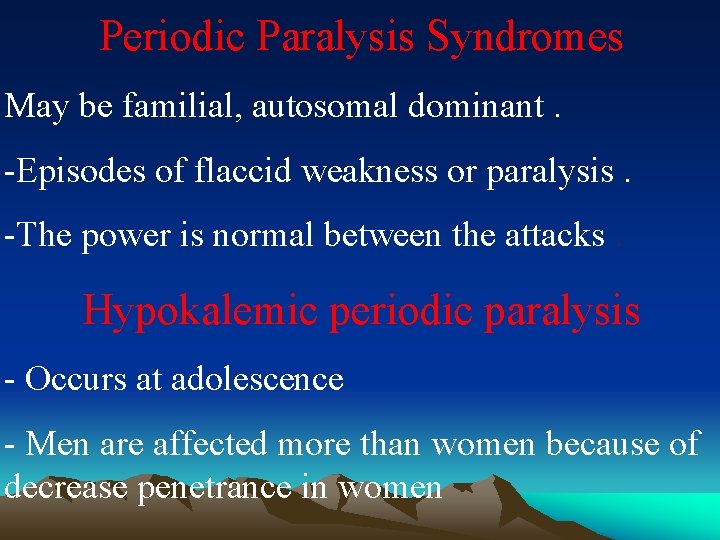 Periodic Paralysis Syndromes

May be familial, autosomal dominant .

-Episodes of flaccid weakness or paralysis .

-The power is normal between the attacks .

Hypokalemic periodic paralysis

- Occurs at adolescence

- Men are affected more than women because of decrease penetrance in women